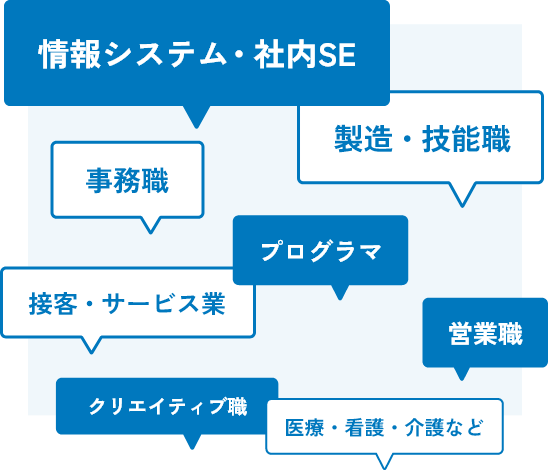 情報システム・社内SE

製造・技能職

事務職

プログラマ

接客・サービス業

営業職

クリエイティブ職

医療・看護・介護など